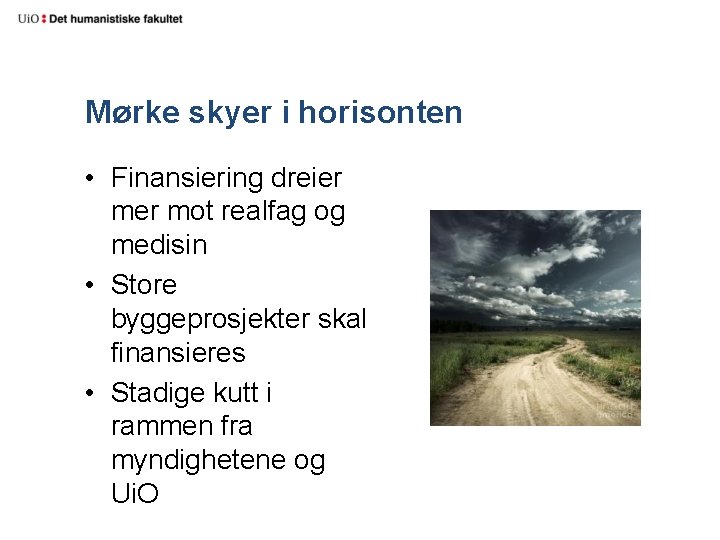 UiO : Det humanistiske fakultet

Mørke skyer i horisonten

• Finansiering dreier mer mot realfag og medisin
• Store byggeprosjekter skal finansieres
• Stadige kutt i rammen fra myndighetene og UiO